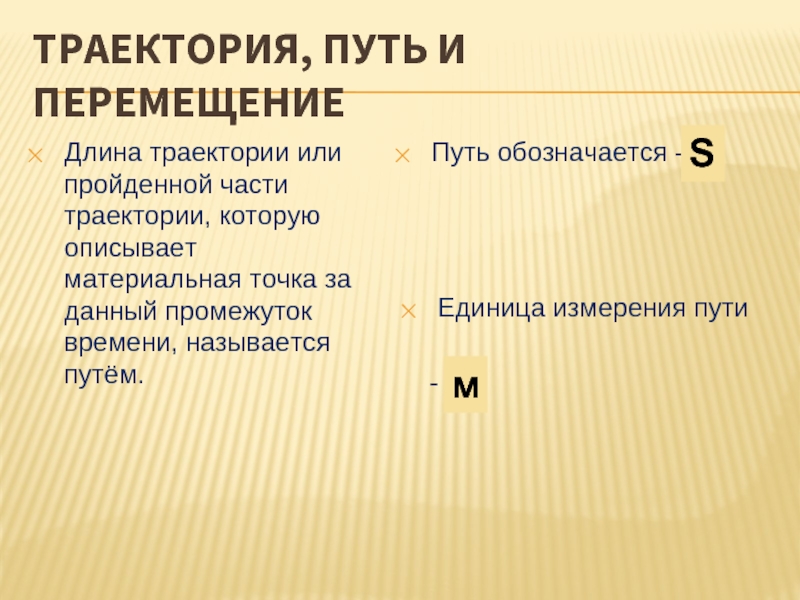 ТРАЕКТОРИЯ, ПУТЬ И ПЕРЕМЕЩЕНИЕ

Длина траектории или пройденной части траектории, которую описывает материальная точка за данный промежуток времени, называется путём.

Путь обозначается - S

Единица измерения пути

- м